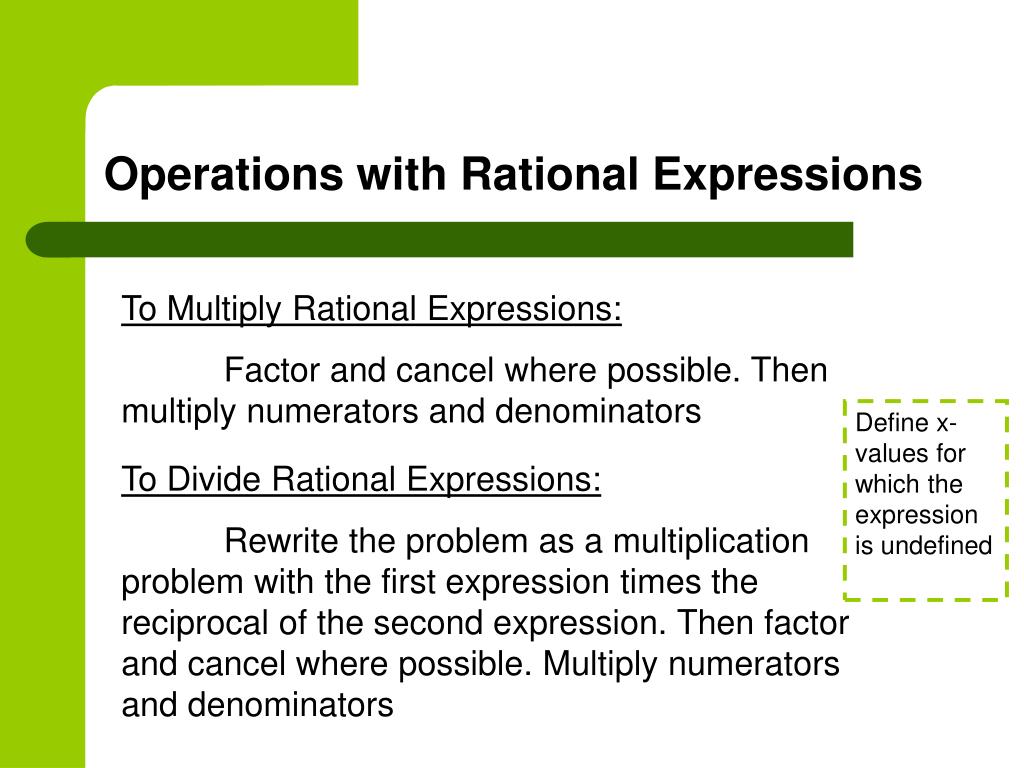 Operations with Rational Expressions

To Multiply Rational Expressions:

Factor and cancel where possible. Then multiply numerators and denominators

To Divide Rational Expressions:

Rewrite the problem as a multiplication problem with the first expression times the reciprocal of the second expression. Then factor and cancel where possible. Multiply numerators and denominators

Define x-values for which the expression is undefined